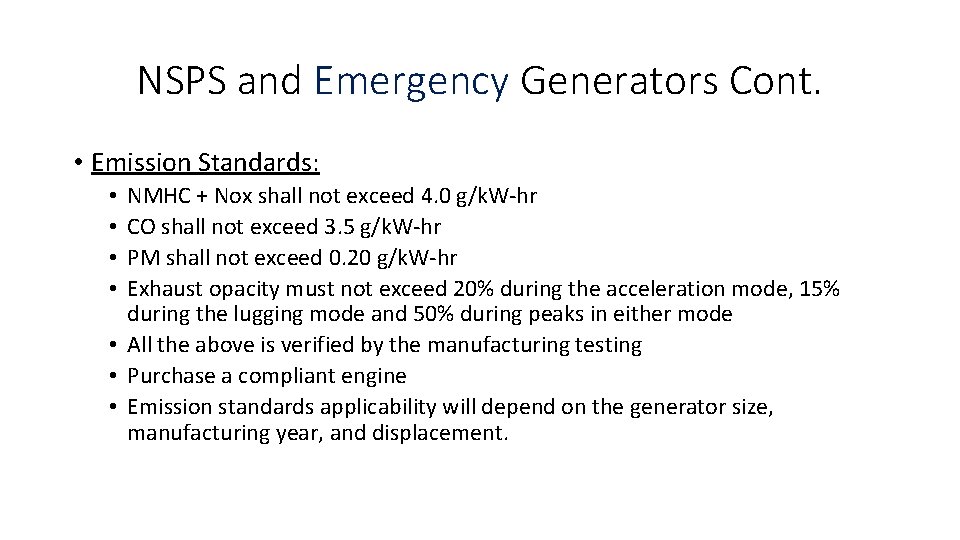 NSPS and Emergency Generators Cont.

• Emission Standards:

• NMHC + Nox shall not exceed 4.0 g/kW-hr
• CO shall not exceed 3.5 g/kW-hr
• PM shall not exceed 0.20 g/kW-hr
• Exhaust opacity must not exceed 20% during the acceleration mode, 15% during the lugging mode and 50% during peaks in either mode
• All the above is verified by the manufacturing testing
• Purchase a compliant engine
• Emission standards applicability will depend on the generator size, manufacturing year, and displacement.